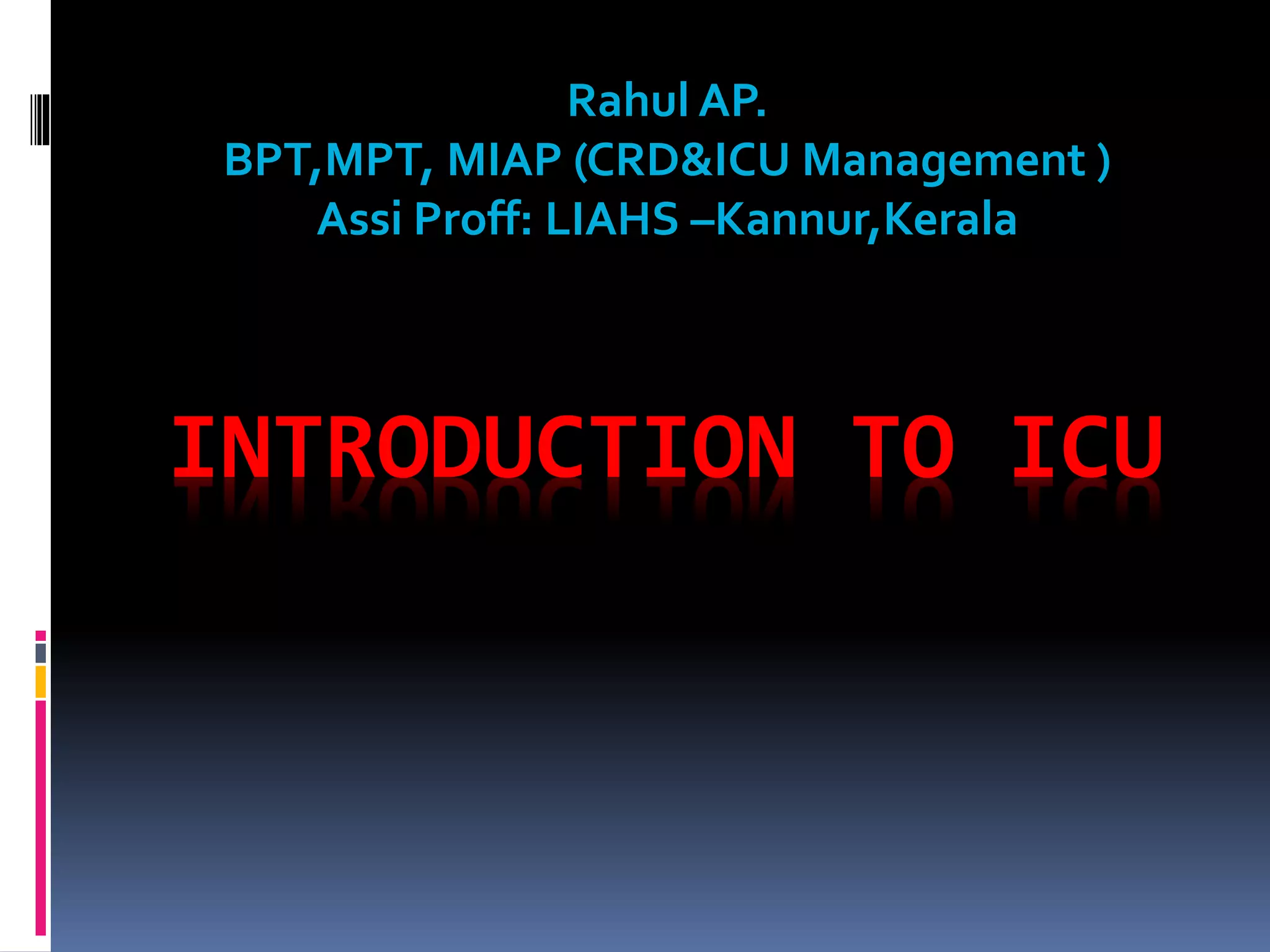 Rahul AP.
BPT,MPT, MIAP (CRD&ICU Management )
Assi Proff: LIAHS –Kannur,Kerala

INTRODUCTION TO ICU